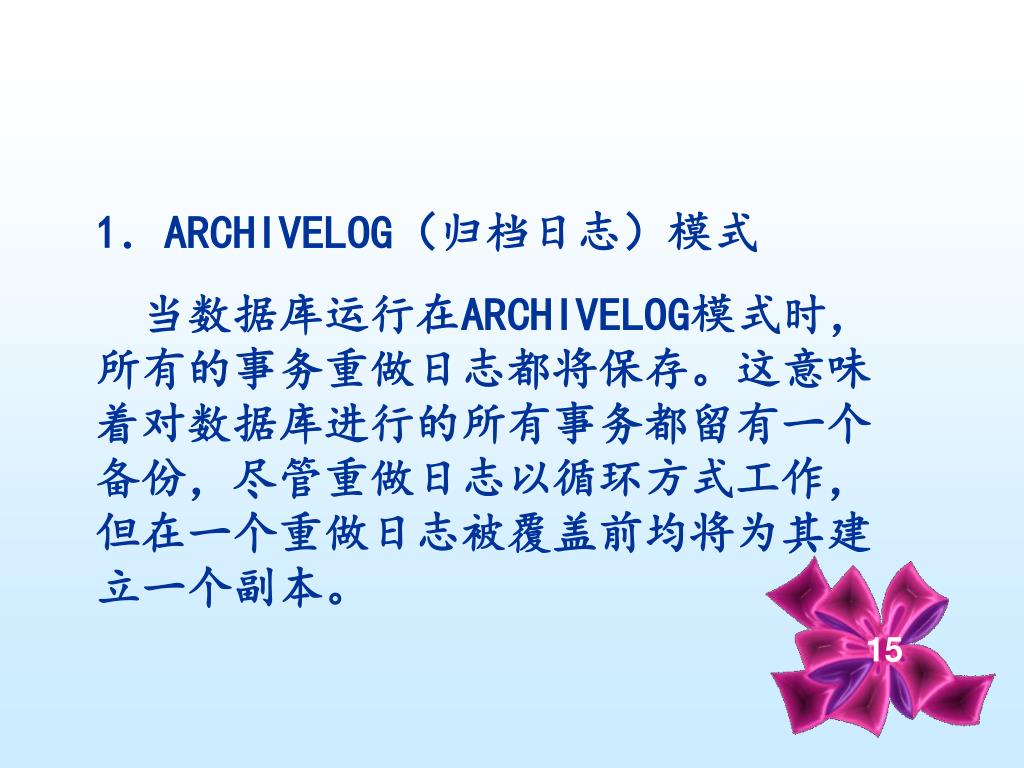 1. ARCHIVELOG（归档日志）模式

当数据库运行在ARCHIVELOG模式时，所有的事务重做日志都将保存。这意味着对数据库进行的所有事务都留有一个备份，尽管重做日志以循环方式工作，但在一个重做日志被覆盖前均将为其建立一个副本。

15